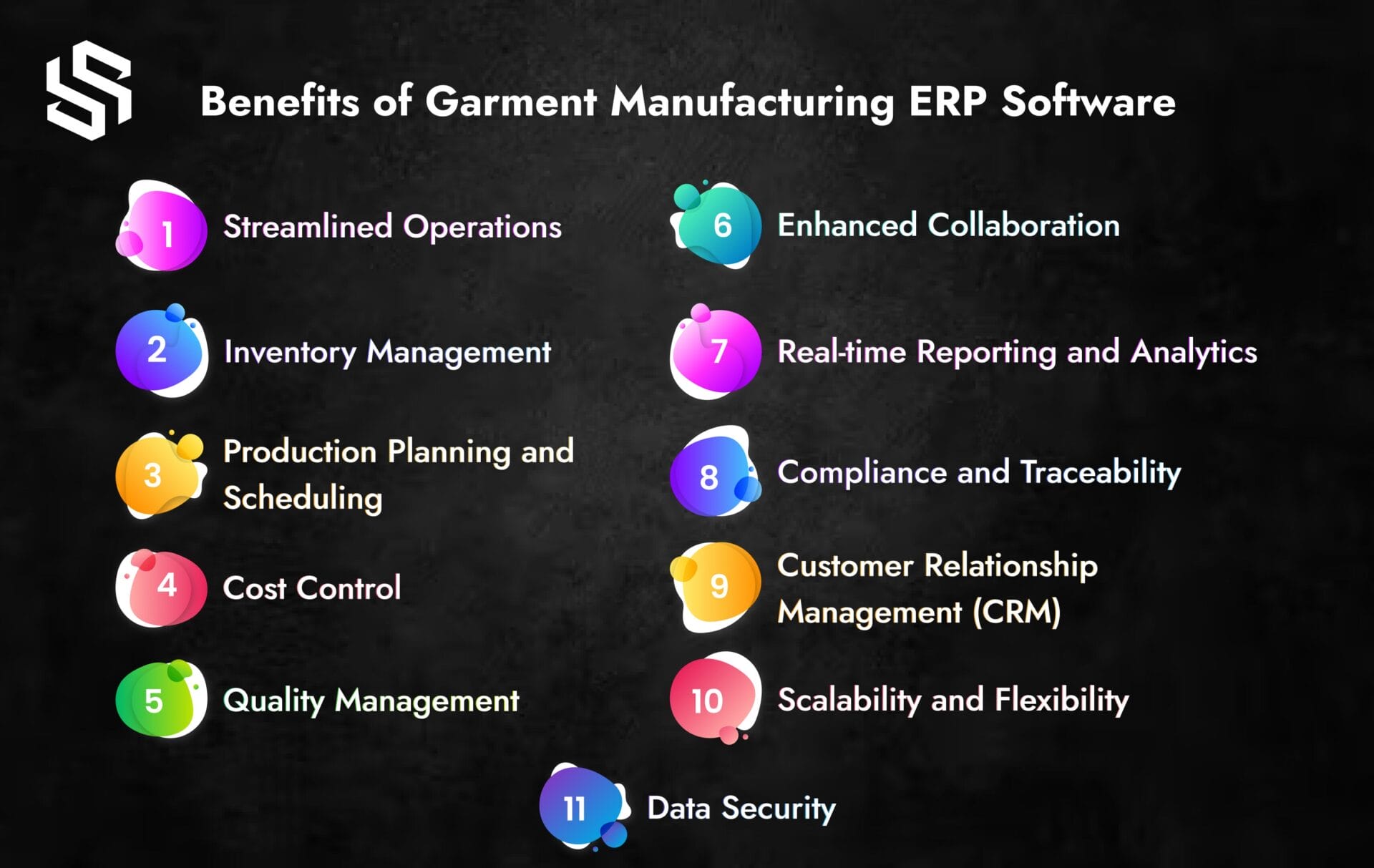 Benefits of Garment Manufacturing ERP Software

1 Streamlined Operations

2 Inventory Management

3 Production Planning and Scheduling

4 Cost Control

5 Quality Management

6 Enhanced Collaboration

7 Real-time Reporting and Analytics

8 Compliance and Traceability

9 Customer Relationship Management (CRM)

10 Scalability and Flexibility

11 Data Security